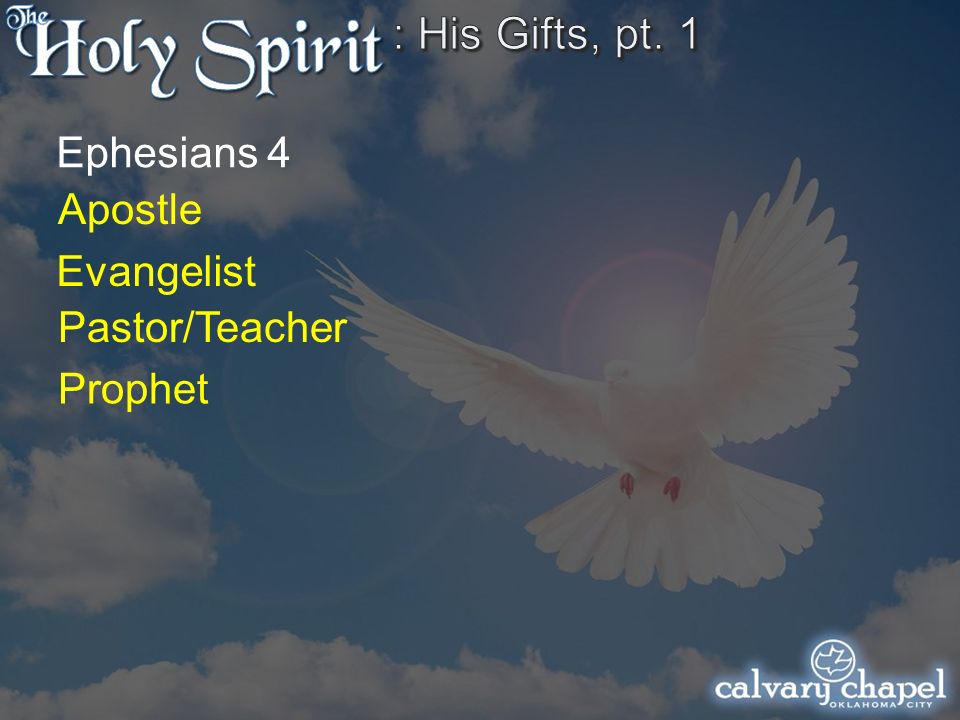 The Holy Spirit : His Gifts, pt. 1

Ephesians 4
Apostle
Evangelist
Pastor/Teacher
Prophet

calvary chapel
OKLAHOMA CITY